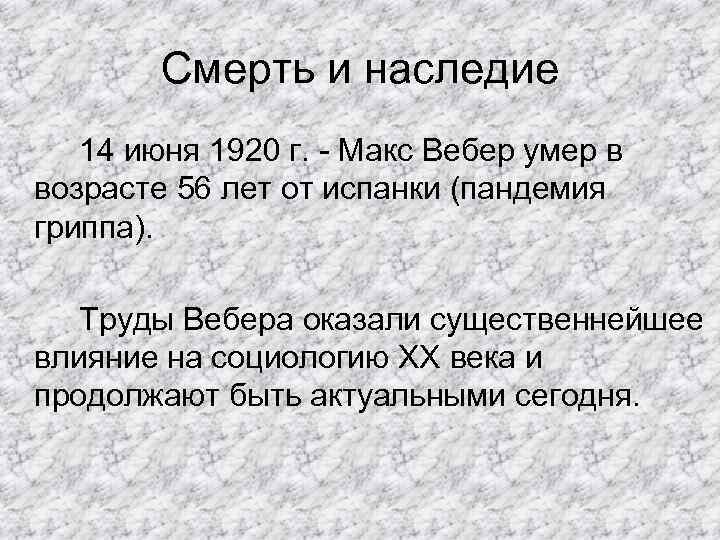 Смерть и наследие

14 июня 1920 г. - Макс Вебер умер в возрасте 56 лет от испанки (пандемия гриппа).

Труды Вебера оказали существеннейшее влияние на социологию XX века и продолжают быть актуальными сегодня.